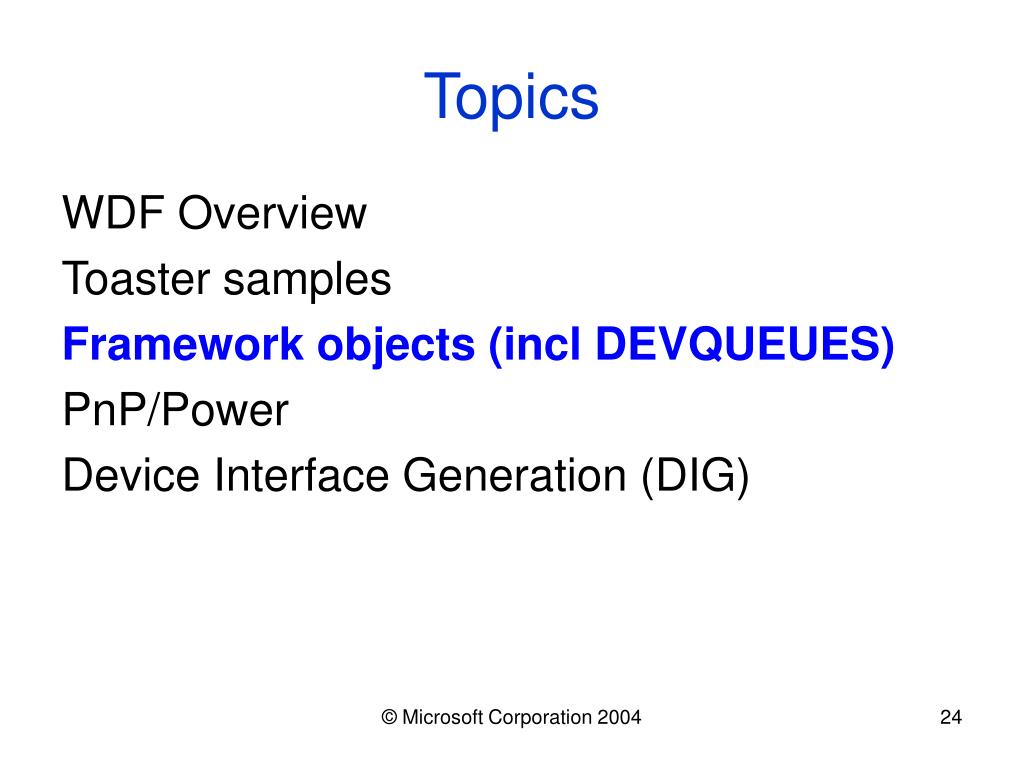 Topics

WDF Overview

Toaster samples

Framework objects (incl DEVQUEUES)

PnP/Power

Device Interface Generation (DIG)

© Microsoft Corporation 2004

24